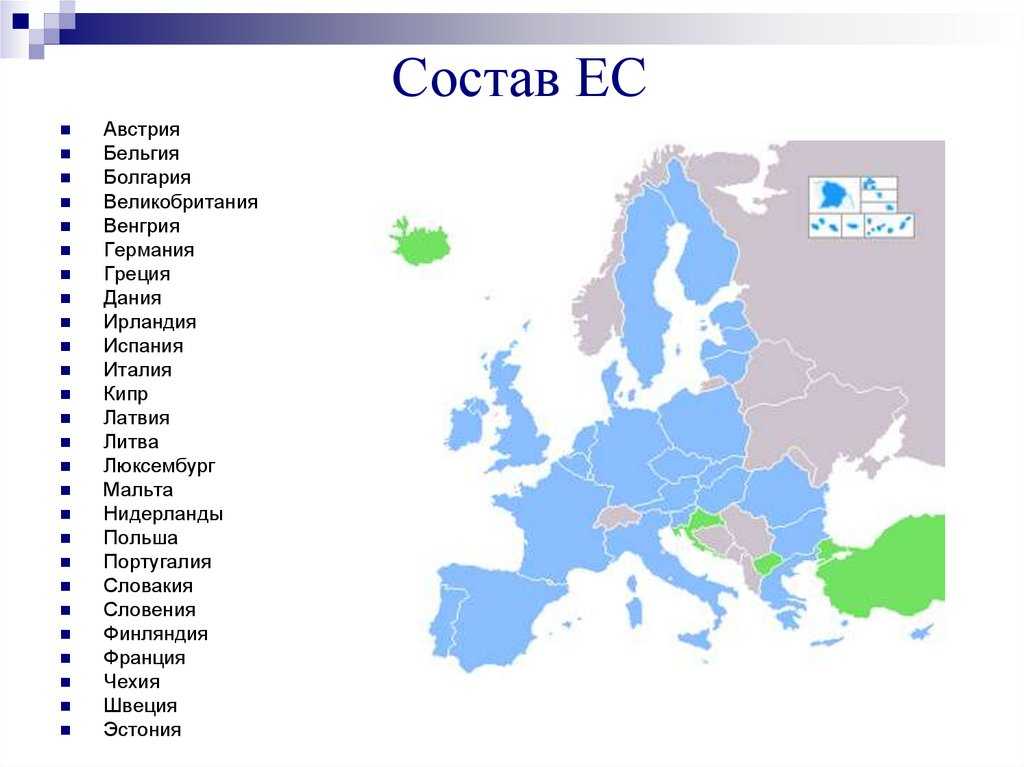 Состав ЕС

- Австрия
- Бельгия
- Болгария
- Великобритания
- Венгрия
- Германия
- Греция
- Дания
- Ирландия
- Испания
- Италия
- Кипр
- Латвия
- Литва
- Люксембург
- Мальта
- Нидерланды
- Польша
- Португалия
- Словакия
- Словения
- Финляндия
- Франция
- Чехия
- Швеция
- Эстония